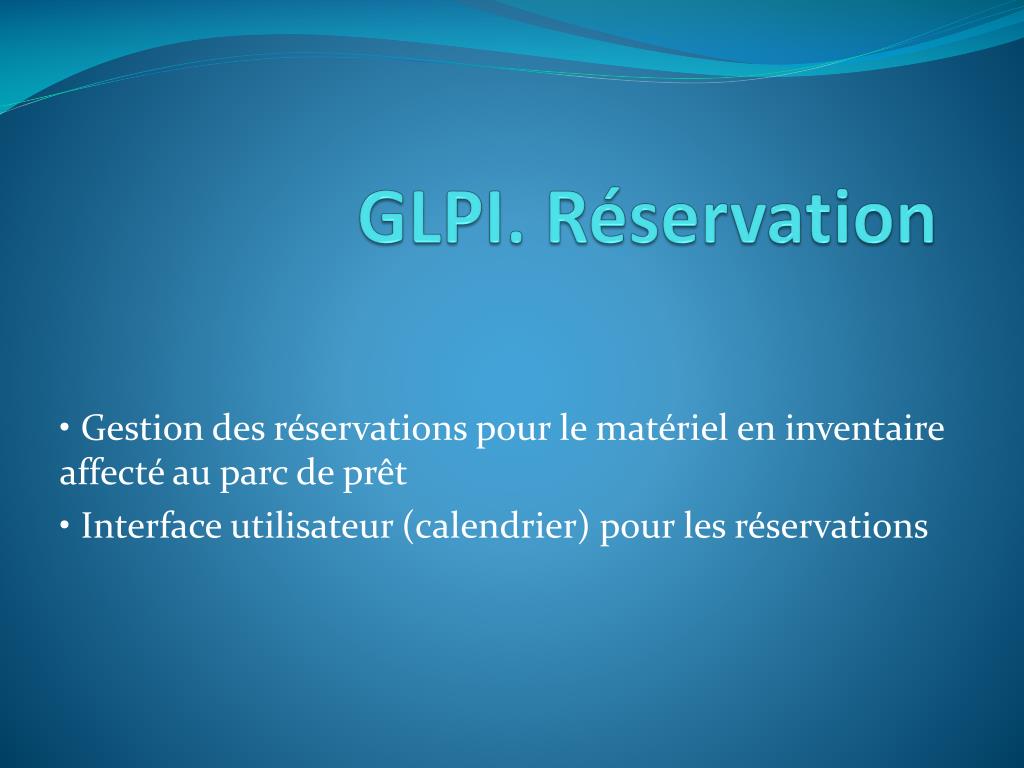 GLPI. Réservation

• Gestion des réservations pour le matériel en inventaire affecté au parc de prêt

• Interface utilisateur (calendrier) pour les réservations